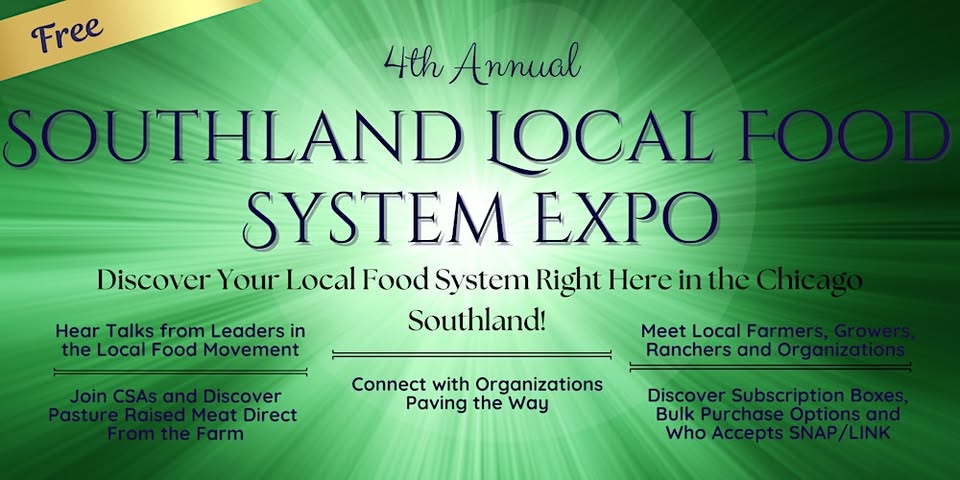 Free

4th Annual

SOUTHLAND LOCAL FOOD SYSTEM EXPO

Discover Your Local Food System Right Here in the Chicago Southland!

Hear Talks from Leaders in the Local Food Movement

Join CSAs and Discover Pasture Raised Meat Direct From the Farm

Connect with Organizations Paving the Way

Meet Local Farmers, Growers, Ranchers and Organizations

Discover Subscription Boxes, Bulk Purchase Options and Who Accepts SNAP/LINK